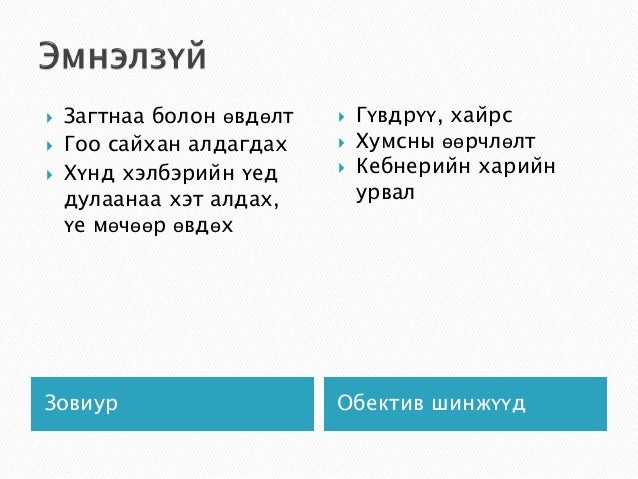 Эмнэлзүй

Загтнаа болон өвдөлт
Гоо сайхан алдагдах
Хүнд хэлбэрийн үед дулаанаа хэт алдах, үе мөчөөр өвдөх

Зовиур

Гүвдрүү, хайрс
Хумсны өөрчлөлт
Кебнерийн харийн урвал

Обектив шинжүүд